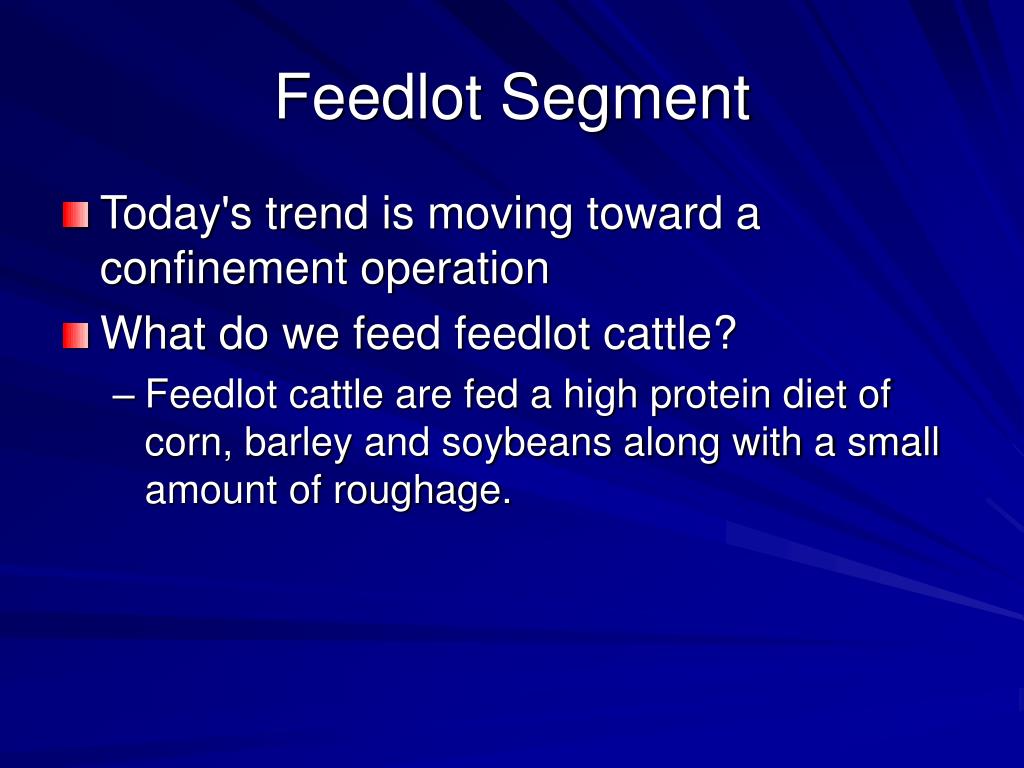 Feedlot Segment

Today's trend is moving toward a confinement operation

What do we feed feedlot cattle?

– Feedlot cattle are fed a high protein diet of corn, barley and soybeans along with a small amount of roughage.